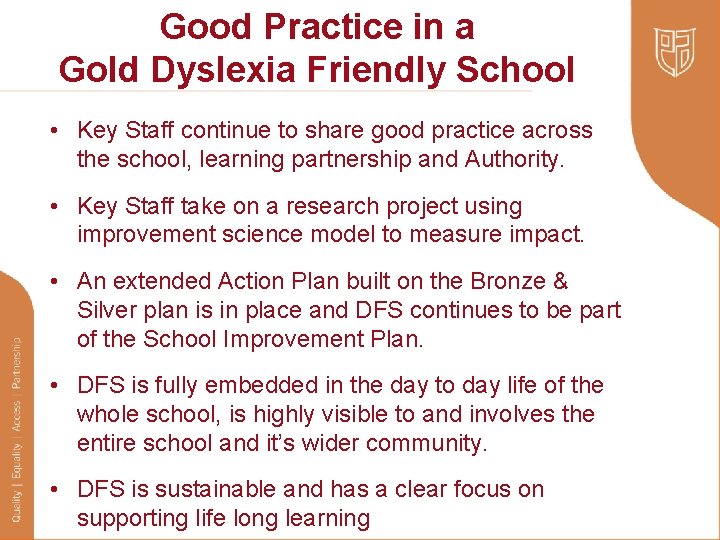 Good Practice in a Gold Dyslexia Friendly School

• Key Staff continue to share good practice across the school, learning partnership and Authority.

• Key Staff take on a research project using improvement science model to measure impact.

• An extended Action Plan built on the Bronze & Silver plan is in place and DFS continues to be part of the School Improvement Plan.

• DFS is fully embedded in the day to day life of the whole school, is highly visible to and involves the entire school and it's wider community.

• DFS is sustainable and has a clear focus on supporting life long learning

Quality | Equality | Access | Partnership